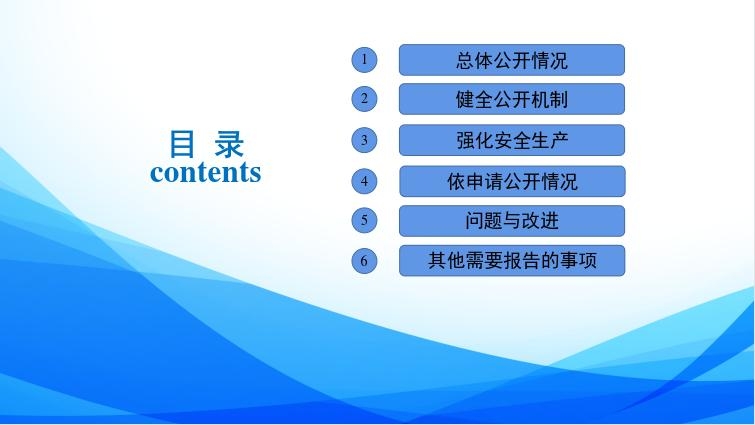 目 录
contents

1 总体公开情况

2 健全公开机制

3 强化安全生产

4 依申请公开情况

5 问题与改进

6 其他需要报告的事项